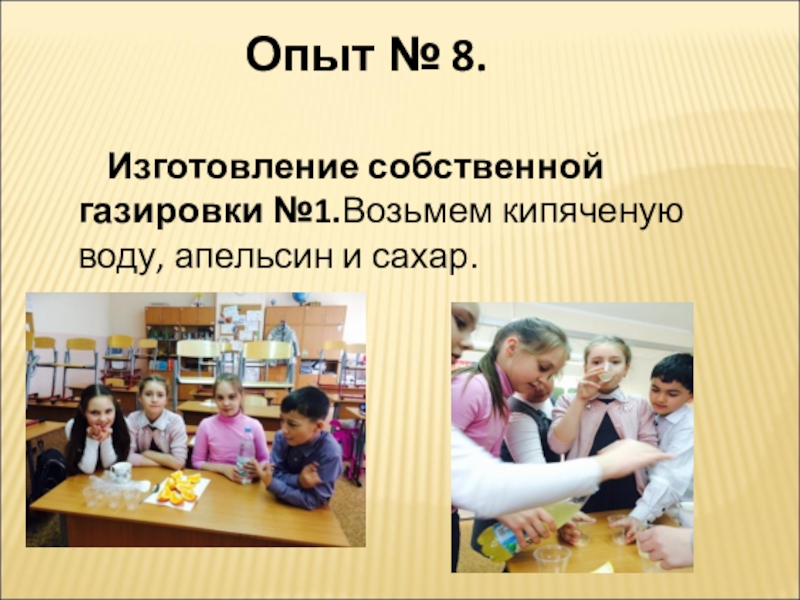 Опыт № 8.

Изготовление собственной газировки №1.Возьмем кипяченую воду, апельсин и сахар.